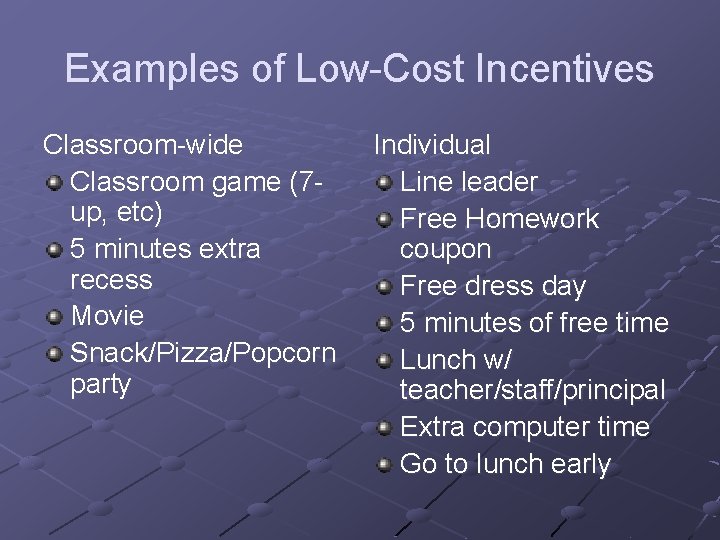 Examples of Low-Cost Incentives

Classroom-wide
- Classroom game (7-up, etc)
- 5 minutes extra recess
- Movie
- Snack/Pizza/Popcorn party

Individual
- Line leader
- Free Homework coupon
- Free dress day
- 5 minutes of free time
- Lunch w/ teacher/staff/principal
- Extra computer time
- Go to lunch early